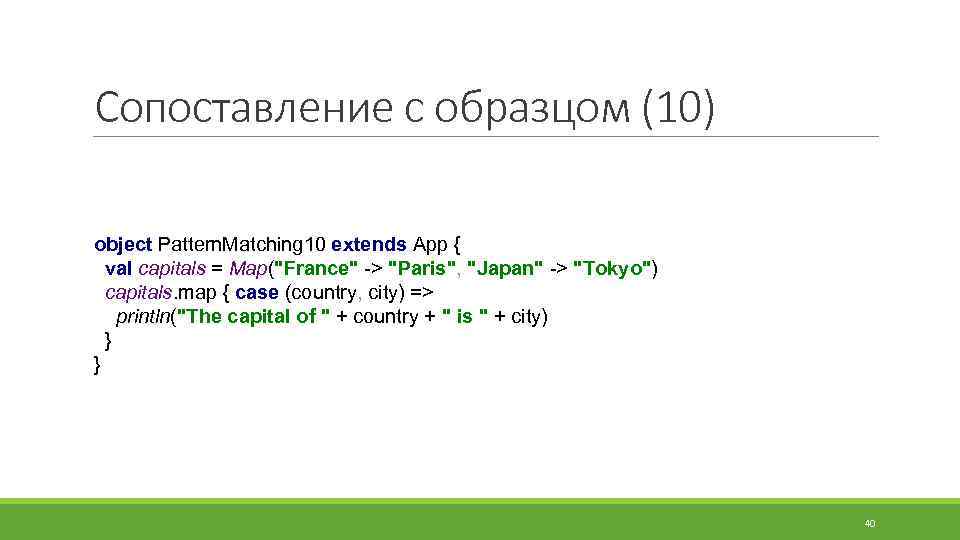 Сопоставление с образцом (10)

object PatternMatching10 extends App {
  val capitals = Map("France" -> "Paris", "Japan" -> "Tokyo")
  capitals.map { case (country, city) =>
    println("The capital of " + country + " is " + city)
  }
}

40